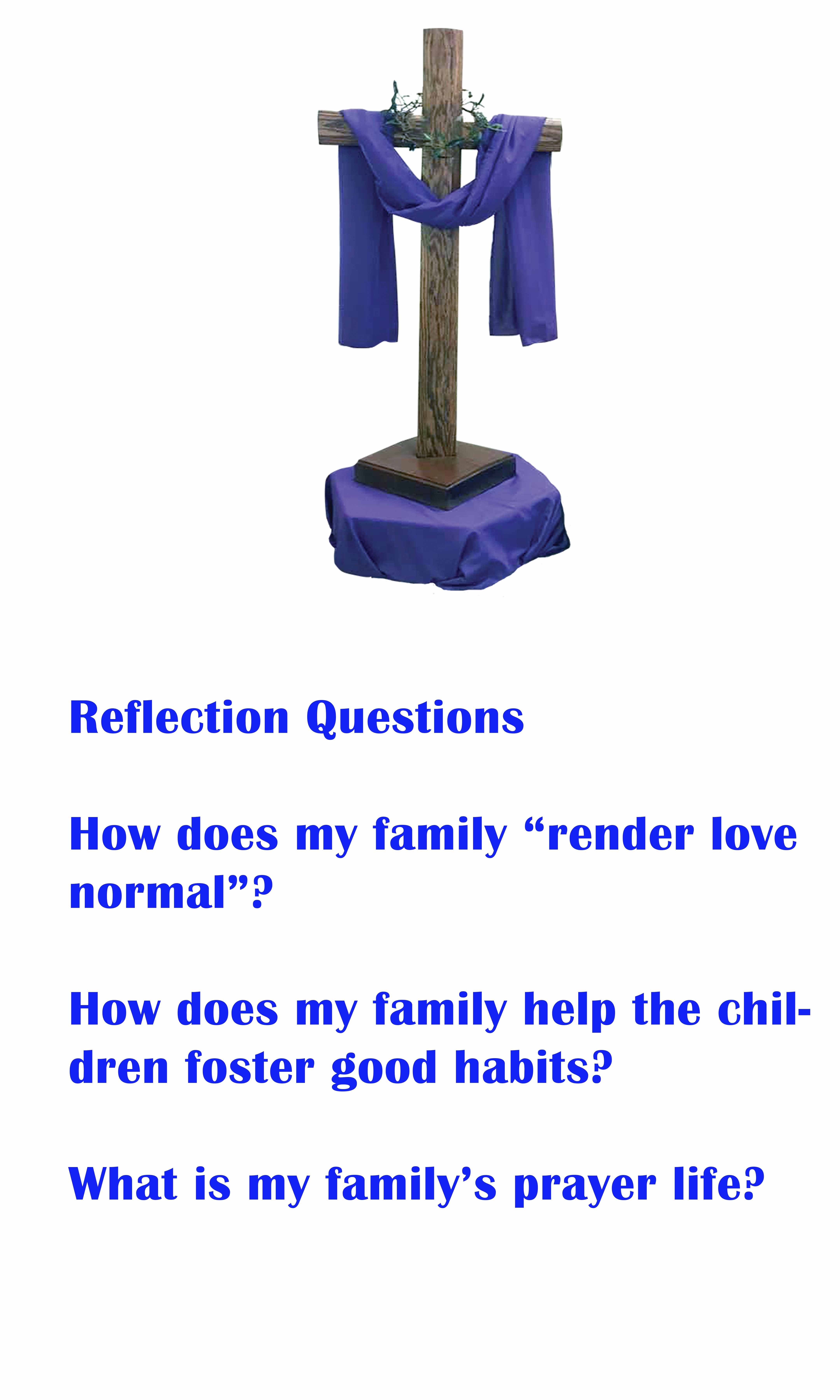 Reflection Questions

How does my family “render love normal”?

How does my family help the children foster good habits?

What is my family’s prayer life?